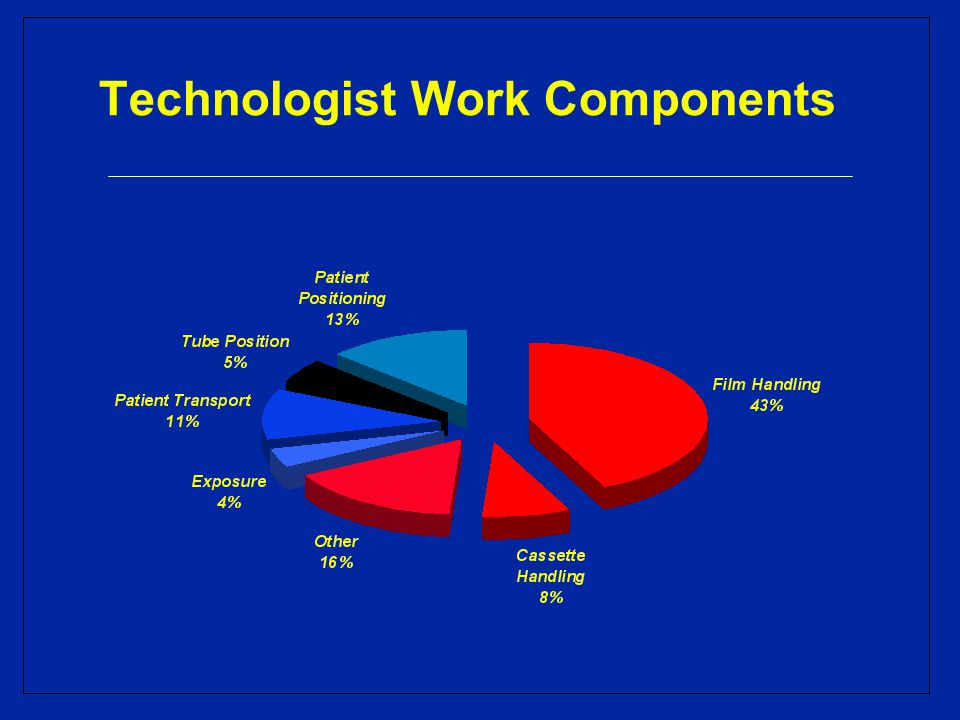 Technologist Work Components

Patient Positioning 13%

Tube Position 5%

Patient Transport 11%

Exposure 4%

Other 16%

Cassette Handling 8%

Film Handling 43%